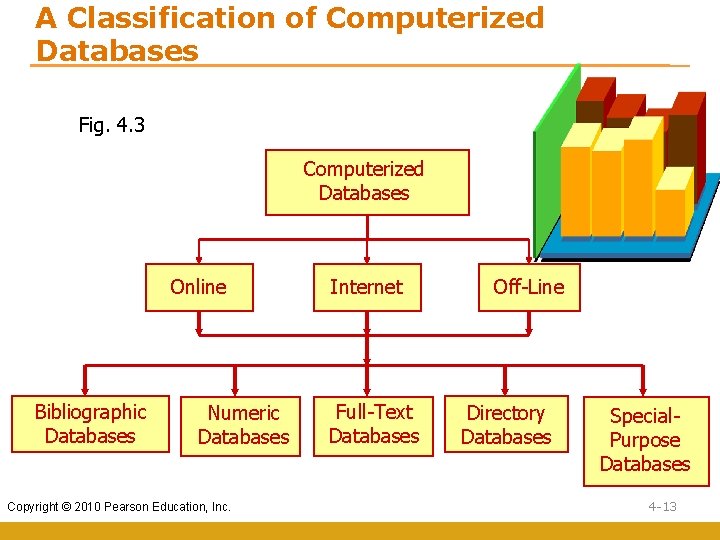 A Classification of Computerized Databases

Fig. 4.3

Computerized Databases

Online

Internet

Off-Line

Bibliographic Databases

Numeric Databases

Full-Text Databases

Directory Databases

Special-Purpose Databases

Copyright © 2010 Pearson Education, Inc.

4-13